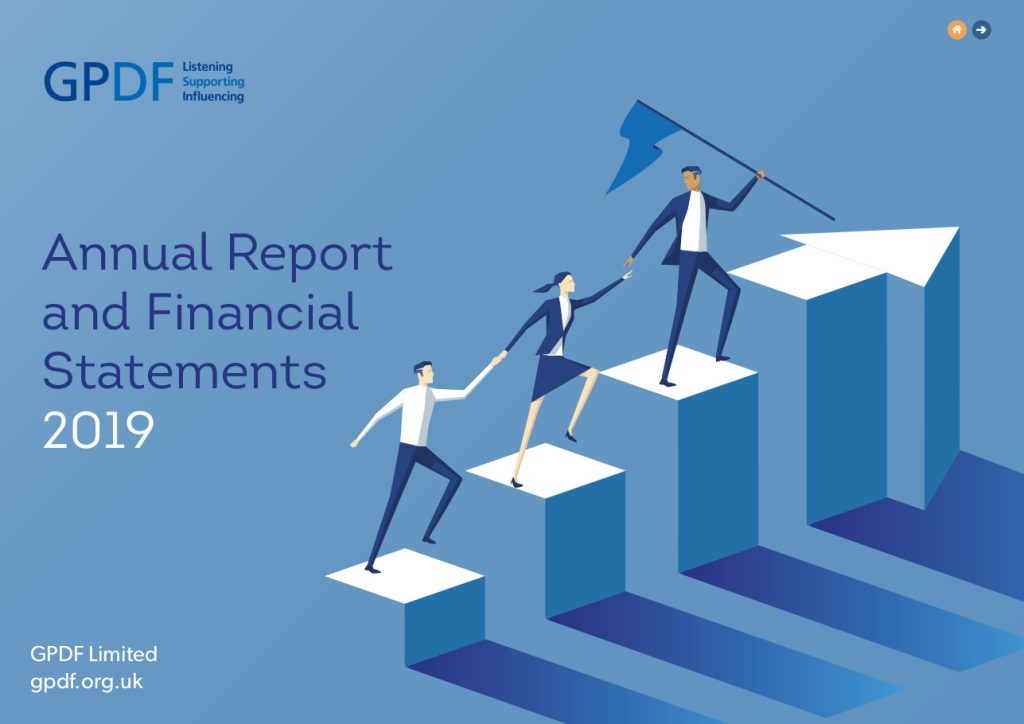 GPDF Listening Supporting Influencing

Annual Report and Financial Statements 2019

GPDF Limited
gpdf.org.uk